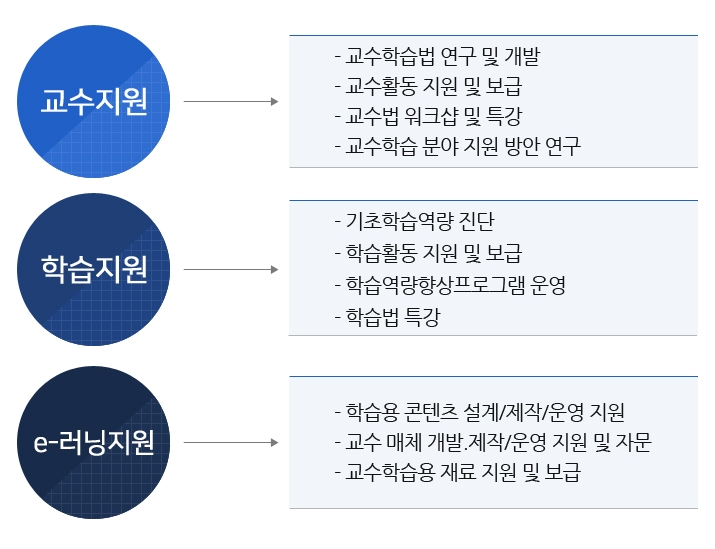 교수지원

- 교수학습법 연구 및 개발
- 교수활동 지원 및 보급
- 교수법 워크샵 및 특강
- 교수학습 분야 지원 방안 연구

학습지원

- 기초학습역량 진단
- 학습활동 지원 및 보급
- 학습역량향상프로그램 운영
- 학습법 특강

e-러닝지원

- 학습용 콘텐츠 설계/제작/운영 지원
- 교수 매체 개발.제작/운영 지원 및 자문
- 교수학습용 재료 지원 및 보급